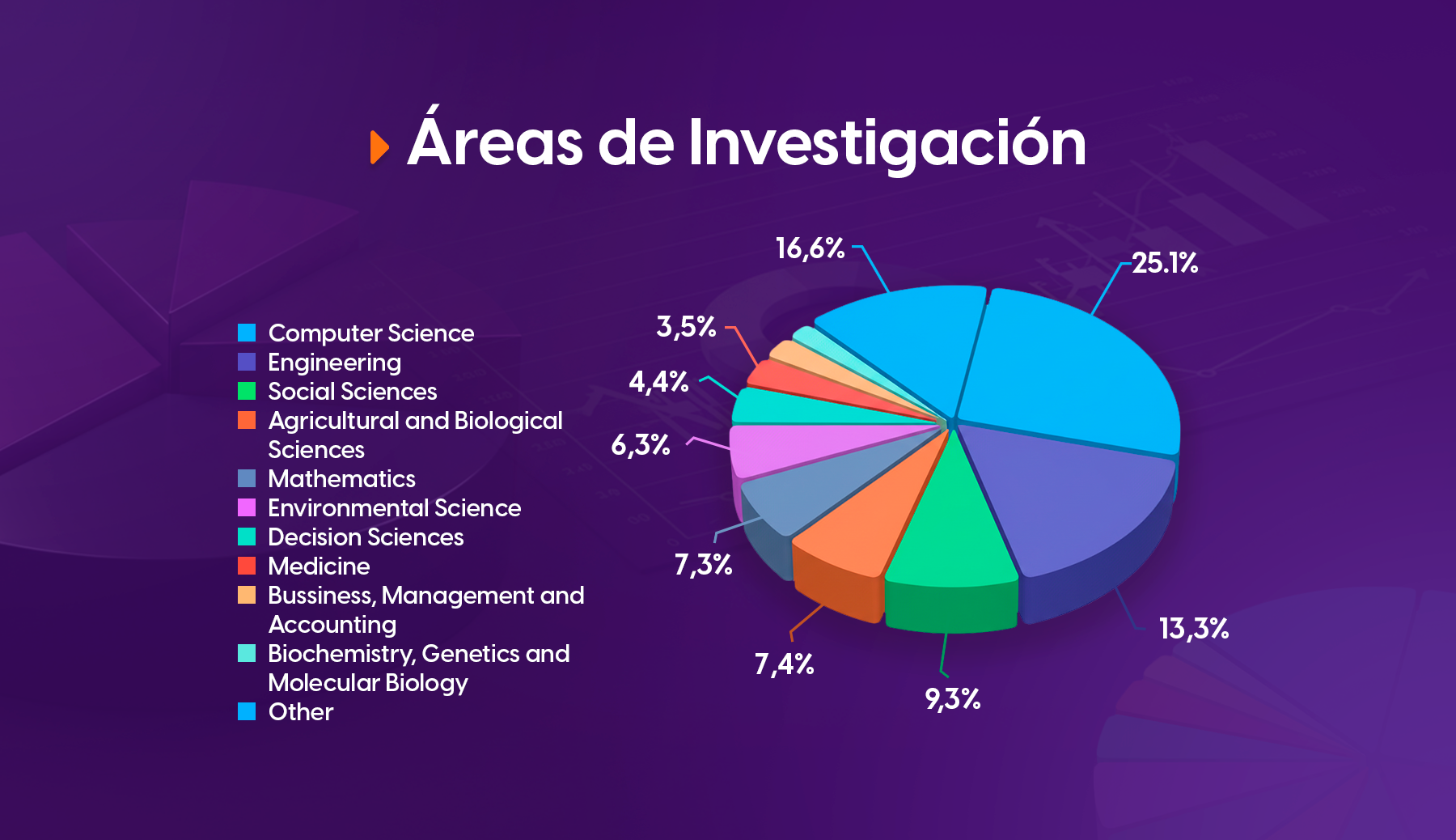 Áreas de Investigación

Computer Science
Engineering
Social Sciences
Agricultural and Biological Sciences
Mathematics
Environmental Science
Decision Sciences
Medicine
Bussiness, Management and Accounting
Biochemistry, Genetics and Molecular Biology
Other

16,6%
25.1%
3,5%
4,4%
6,3%
7,3%
7,4%
9,3%
13,3%